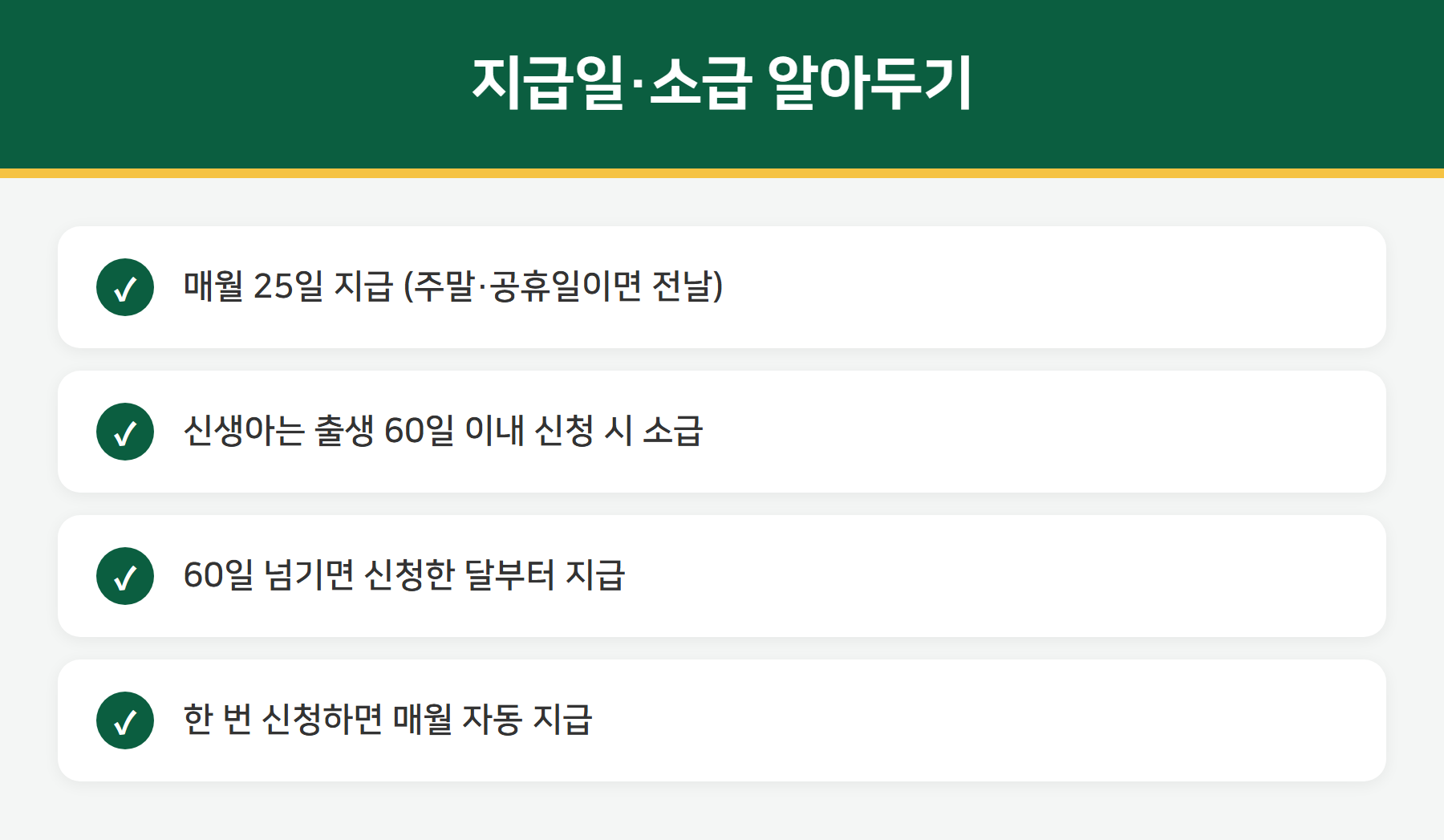 지급일·소급 알아두기

✓ 매월 25일 지급 (주말·공휴일이면 전날)

✓ 신생아는 출생 60일 이내 신청 시 소급

✓ 60일 넘기면 신청한 달부터 지급

✓ 한 번 신청하면 매월 자동 지급